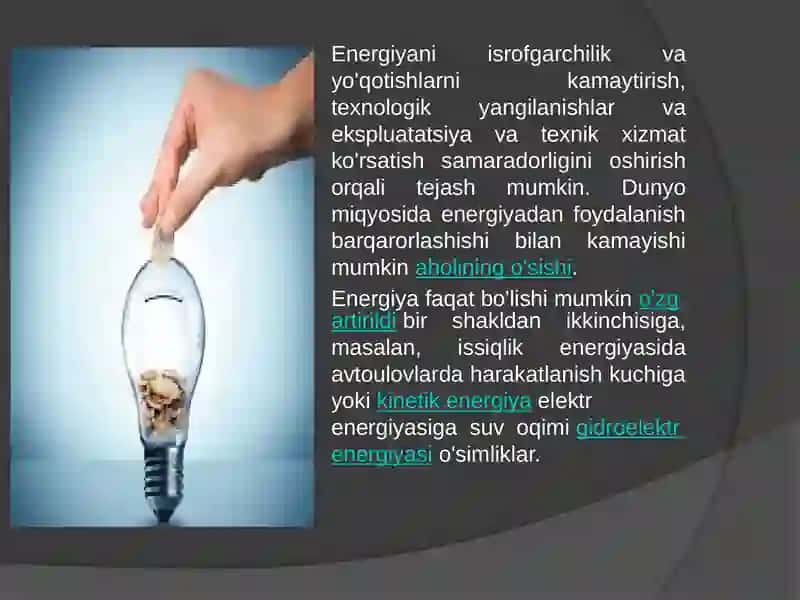 Energiyani isrofgarchilik va yo'qotishlarni kamaytirish, texnologik yangilanishlar va ekspluatatsiya va texnik xizmat ko'rsatish samaradorligini oshirish orqali tejash mumkin. Dunyo miqyosida energiyadan foydalanish barqarorlashishi bilan kamayishi mumkin aholining o'sishi.

Energiya faqat bo'lishi mumkin o'zg artirildi bir shakldan ikkinchisiga, masalan, issiqlik energiyasida avtoulovlarda harakatlanish kuchiga yoki kinetik energiya elektr energiyasiga suv oqimi gidroelektr energiyasi o'simliklar.